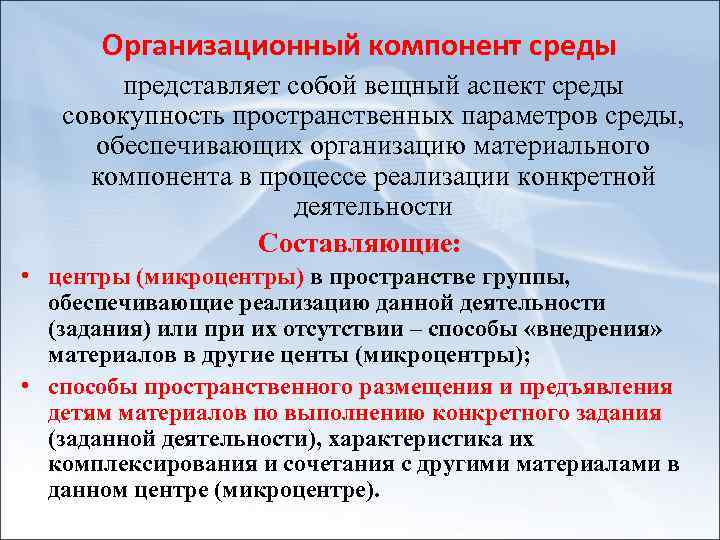 Организационный компонент среды

представляет собой вещный аспект среды совокупность пространственных параметров среды, обеспечивающих организацию материального компонента в процессе реализации конкретной деятельности

Составляющие:

• центры (микроцентры) в пространстве группы, обеспечивающие реализацию данной деятельности (задания) или при их отсутствии – способы «внедрения» материалов в другие центы (микроцентры);

• способы пространственного размещения и предъявления детям материалов по выполнению конкретного задания (заданной деятельности), характеристика их комплексирования и сочетания с другими материалами в данном центре (микроцентре).